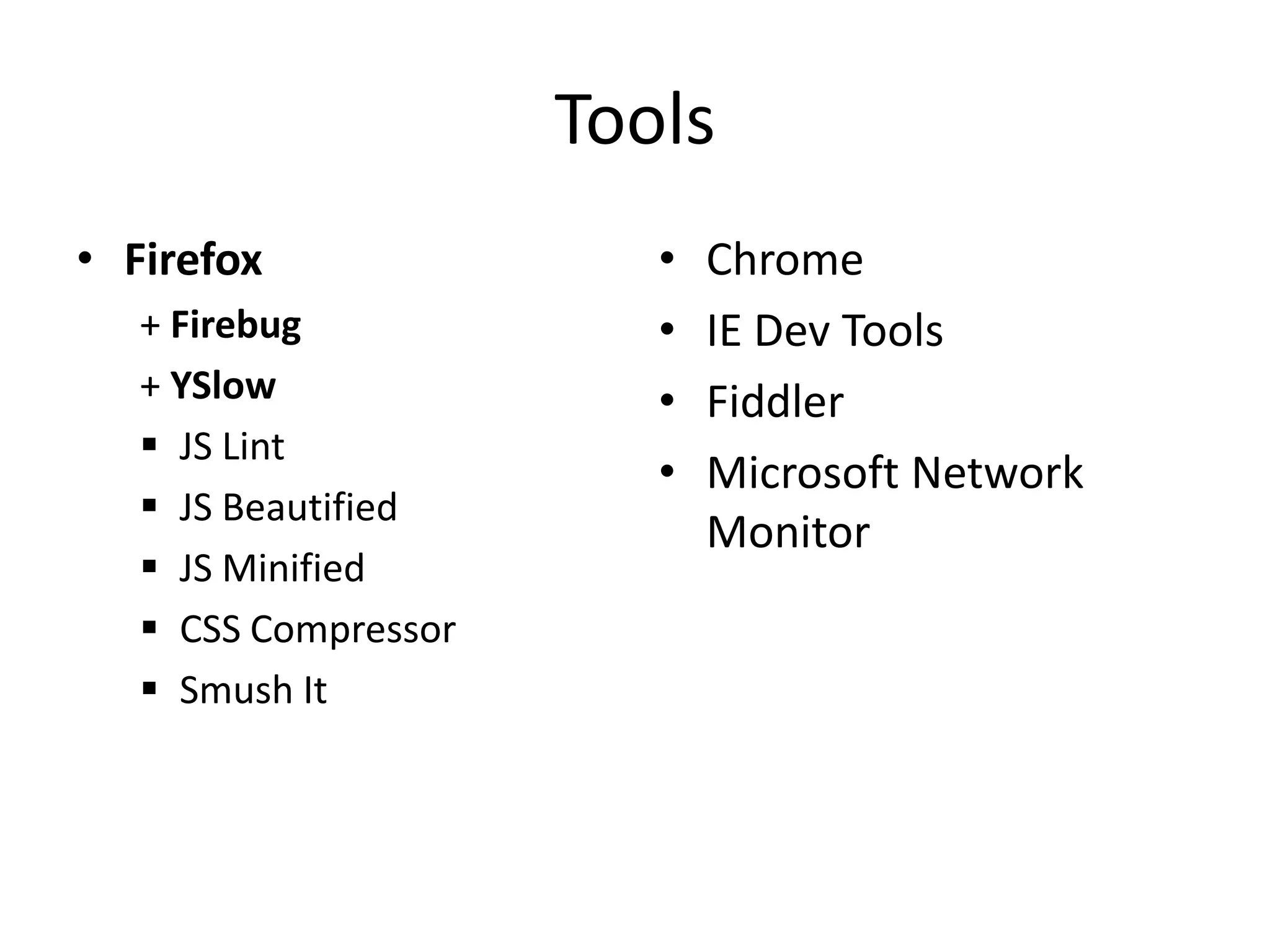 Tools

• Firefox
+ Firebug
+ YSlow
▪ JS Lint
▪ JS Beautified
▪ JS Minified
▪ CSS Compressor
▪ Smush It

• Chrome
• IE Dev Tools
• Fiddler
• Microsoft Network Monitor